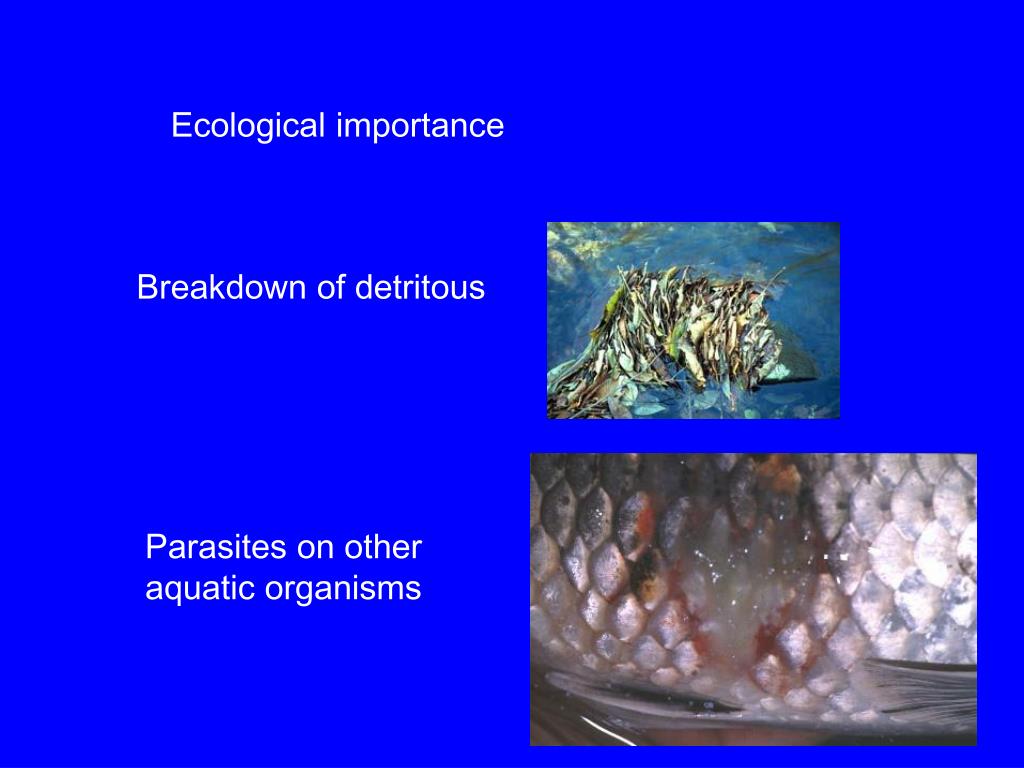 Ecological importance

Breakdown of detritous

Parasites on other aquatic organisms